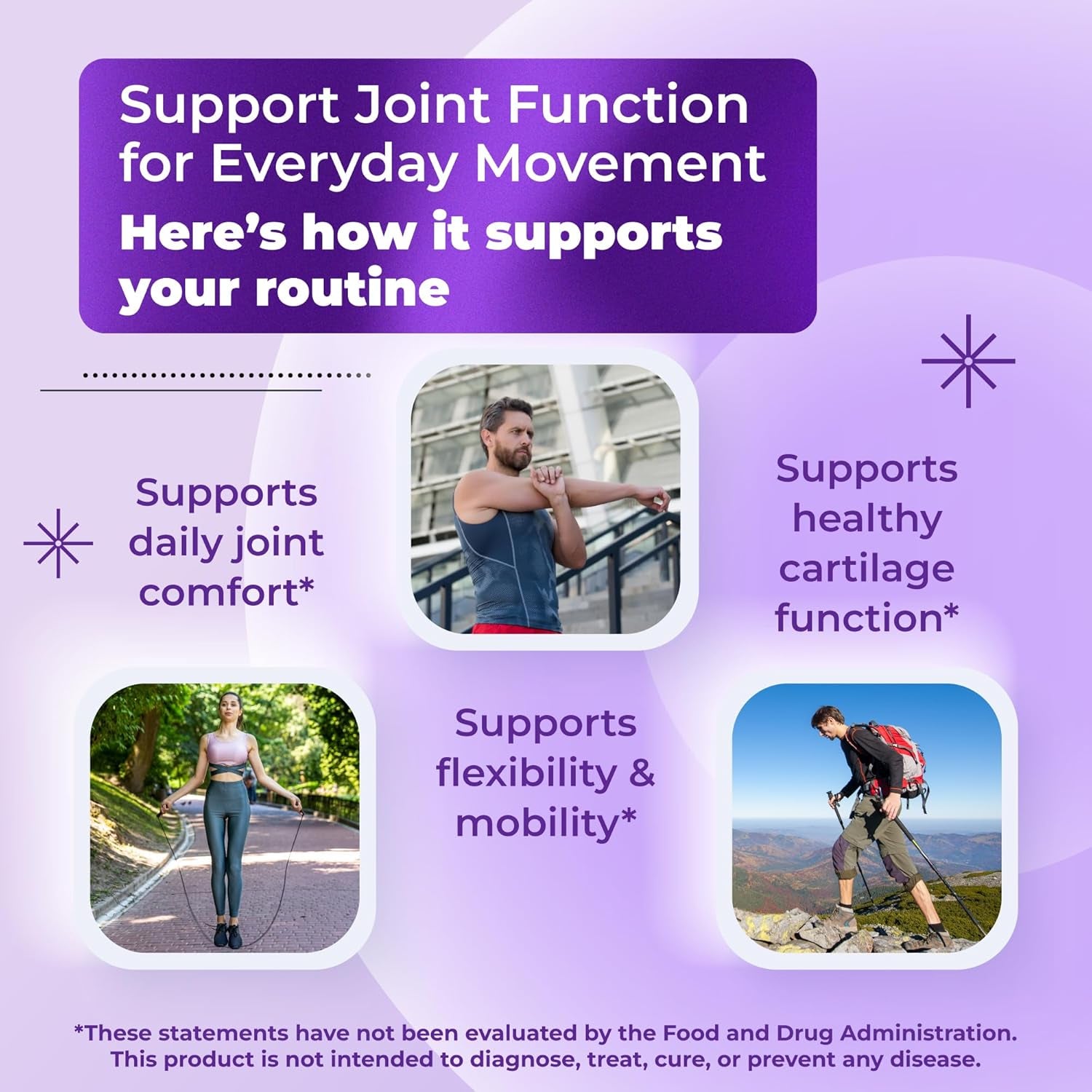 Support Joint Function for Everyday Movement
Here's how it supports your routine

Supports daily joint comfort*

Supports healthy cartilage function*

Supports flexibility & mobility*

*These statements have not been evaluated by the Food and Drug Administration. This product is not intended to diagnose, treat, cure, or prevent any disease.